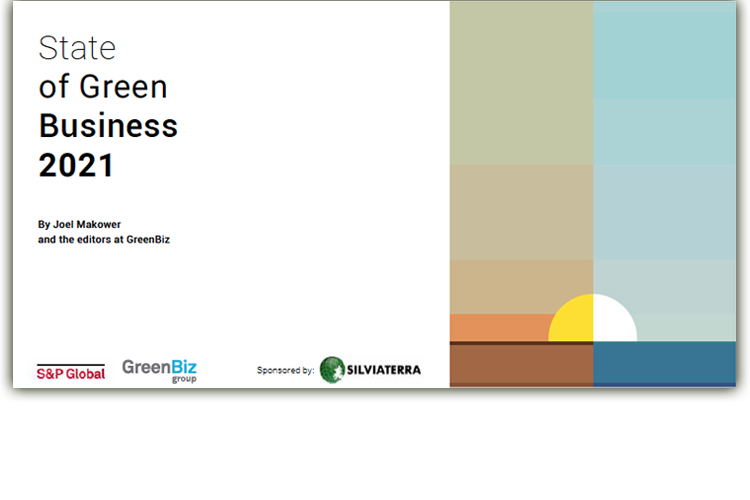 State
of Green
Business
2021

By Joel Makower
and the editors at GreenBiz

S&P Global

GreenBiz group

Sponsored by: SILVIATERRA